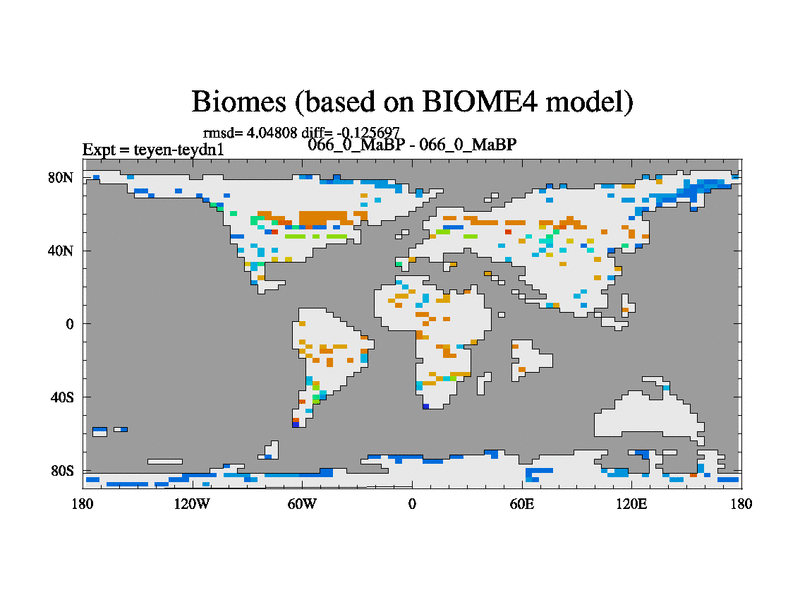 Biomes (based on BIOME4 model)

rmsd= 4.04808 diff= -0.125697

Expt = teyen-teydn1

066_0_MaBP - 066_0_MaBP

80N

40N

0

40S

80S

180

120W

60W

0

60E

120E

180